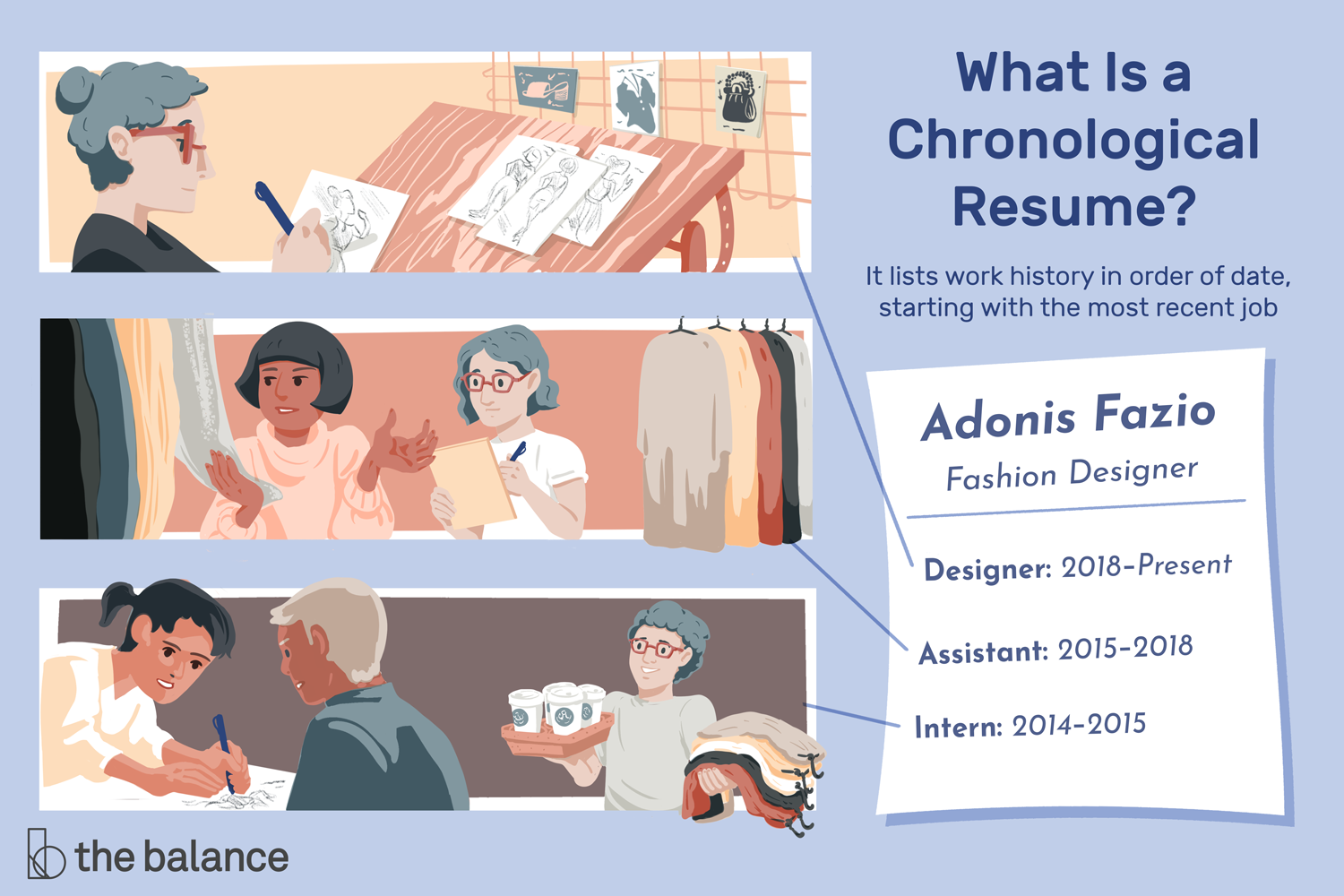 What Is a Chronological Resume?

It lists work history in order of date, starting with the most recent job

Adonis Fazio

Fashion Designer

Designer: 2018-Present

Assistant: 2015-2018

Intern: 2014-2015

the balance